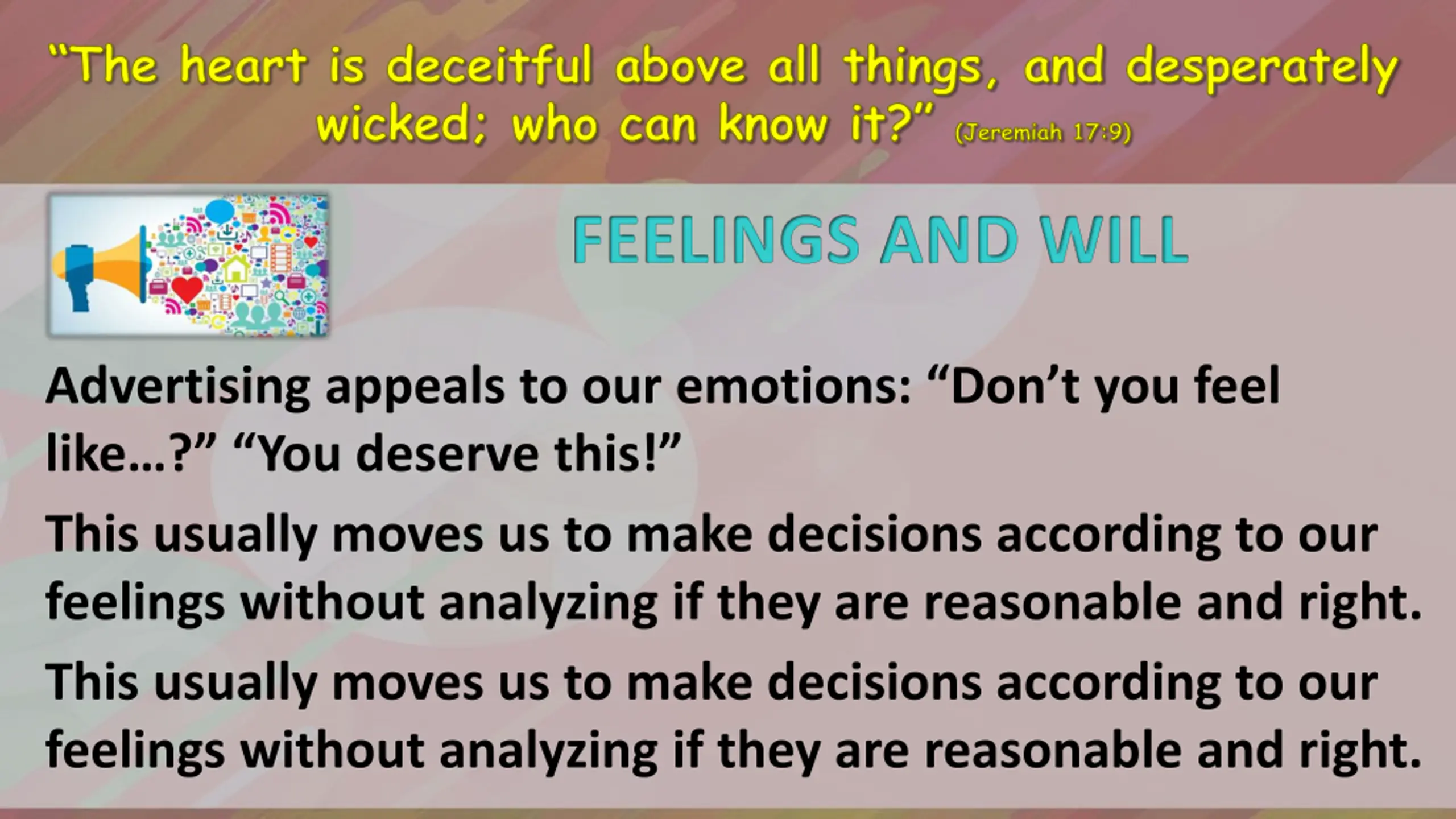 "The heart is deceitful above all things, and desperately wicked; who can know it?" (Jeremiah 17:9)

FEELINGS AND WILL

Advertising appeals to our emotions: "Don't you feel like...?" "You deserve this!"

This usually moves us to make decisions according to our feelings without analyzing if they are reasonable and right.

This usually moves us to make decisions according to our feelings without analyzing if they are reasonable and right.